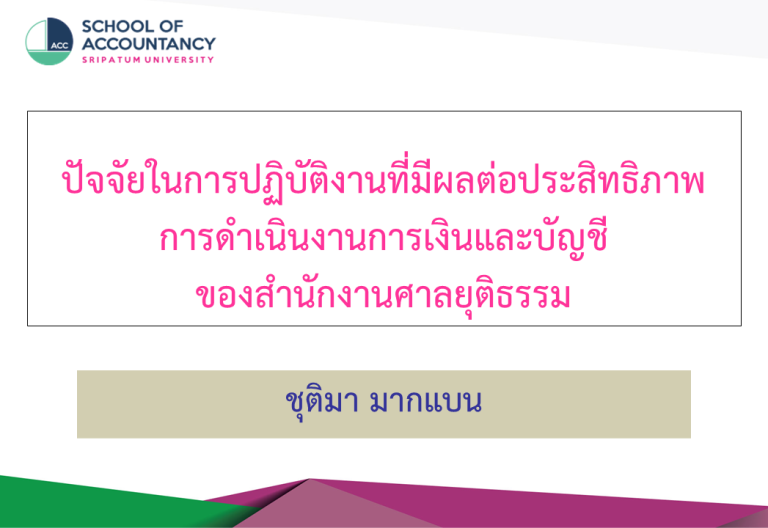 ACC
SCHOOL OF ACCOUNTANCY
SRIPATUM UNIVERSITY

ปัจจัยในการปฏิบัติงานที่มีผลต่อประสิทธิภาพ
การดำเนินงานการเงินและบัญชี
ของสำนักงานศาลยุติธรรม

ชุติมา มากแบน